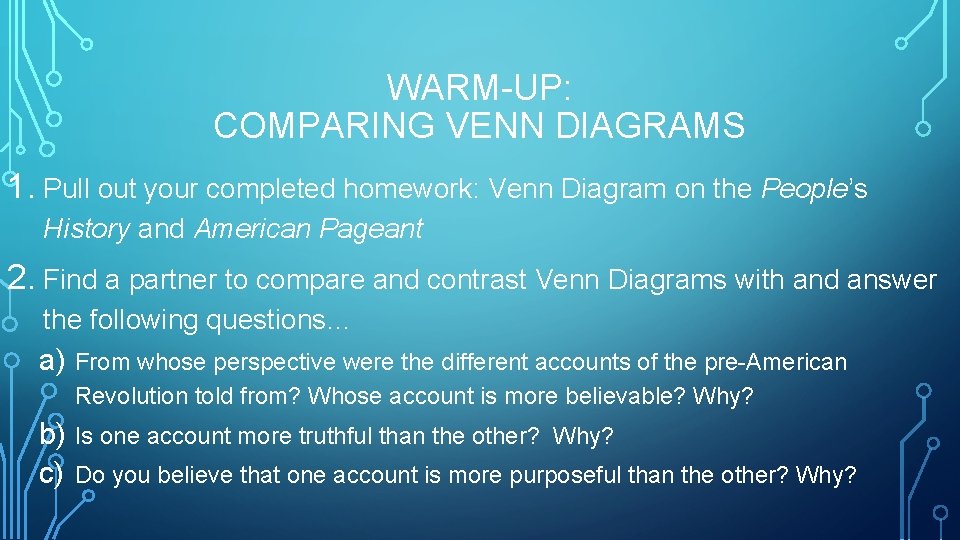 WARM-UP:
COMPARING VENN DIAGRAMS

1. Pull out your completed homework: Venn Diagram on the People's History and American Pageant

2. Find a partner to compare and contrast Venn Diagrams with and answer the following questions…

a) From whose perspective were the different accounts of the pre-American Revolution told from? Whose account is more believable? Why?

b) Is one account more truthful than the other? Why?

c) Do you believe that one account is more purposeful than the other? Why?